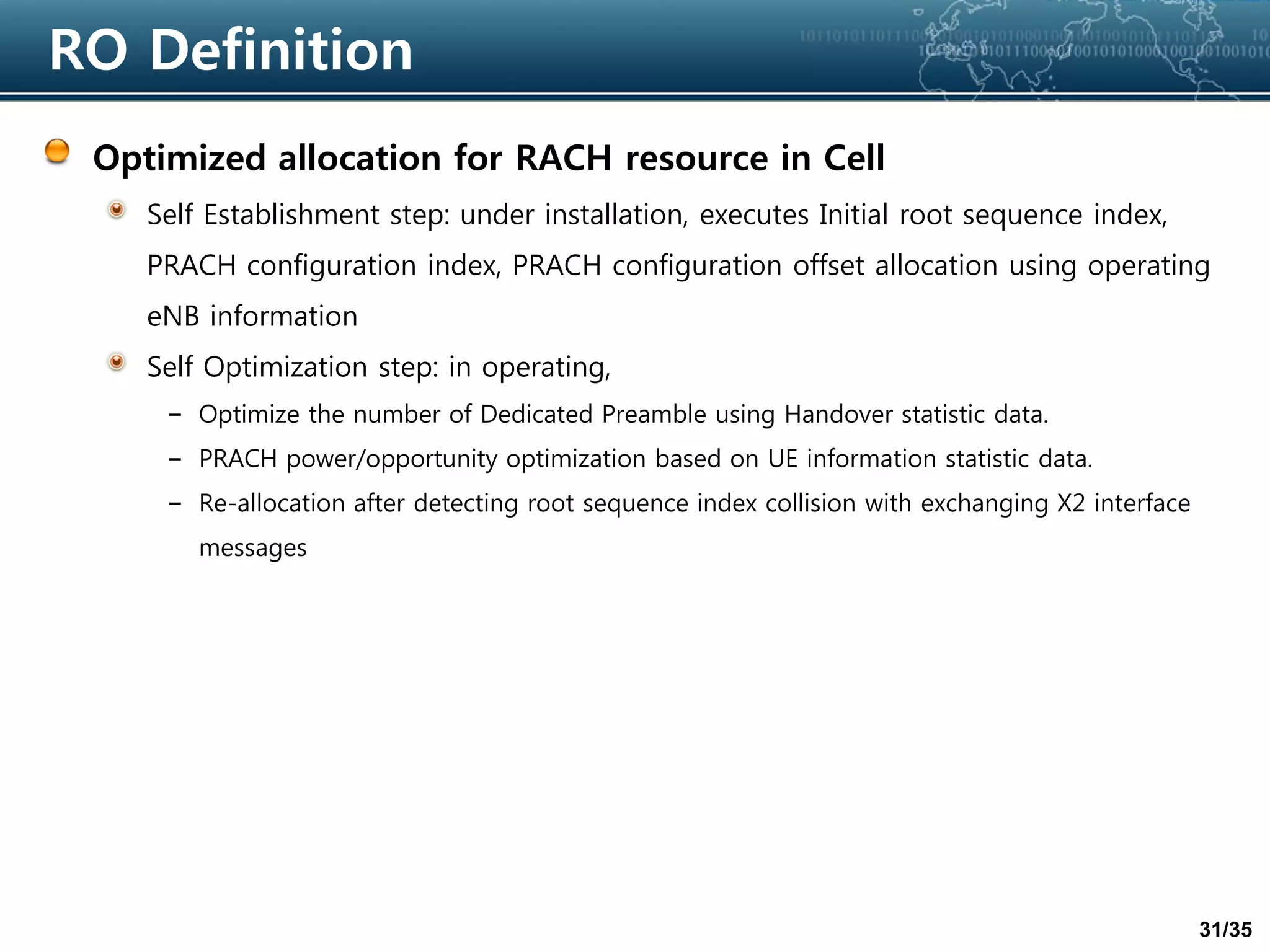 RO Definition

Optimized allocation for RACH resource in Cell

Self Establishment step: under installation, executes Initial root sequence index, PRACH configuration index, PRACH configuration offset allocation using operating eNB information

Self Optimization step: in operating,

– Optimize the number of Dedicated Preamble using Handover statistic data.

– PRACH power/opportunity optimization based on UE information statistic data.

– Re-allocation after detecting root sequence index collision with exchanging X2 interface messages

31/35